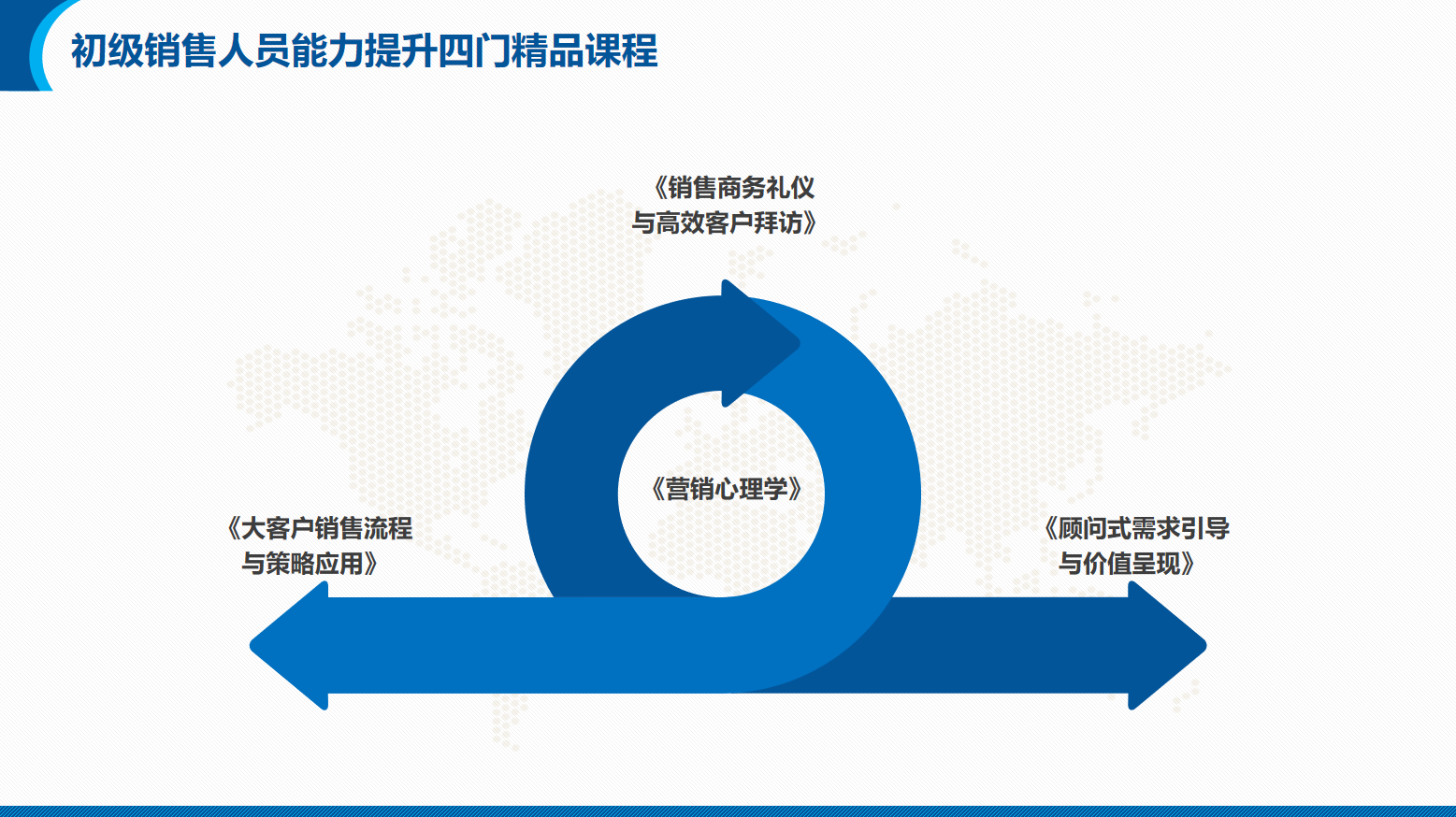 初级销售人员能力提升四门精品课程

《销售商务礼仪与高效客户拜访》

《营销心理学》

《大客户销售流程与策略应用》

《顾问式需求引导与价值呈现》